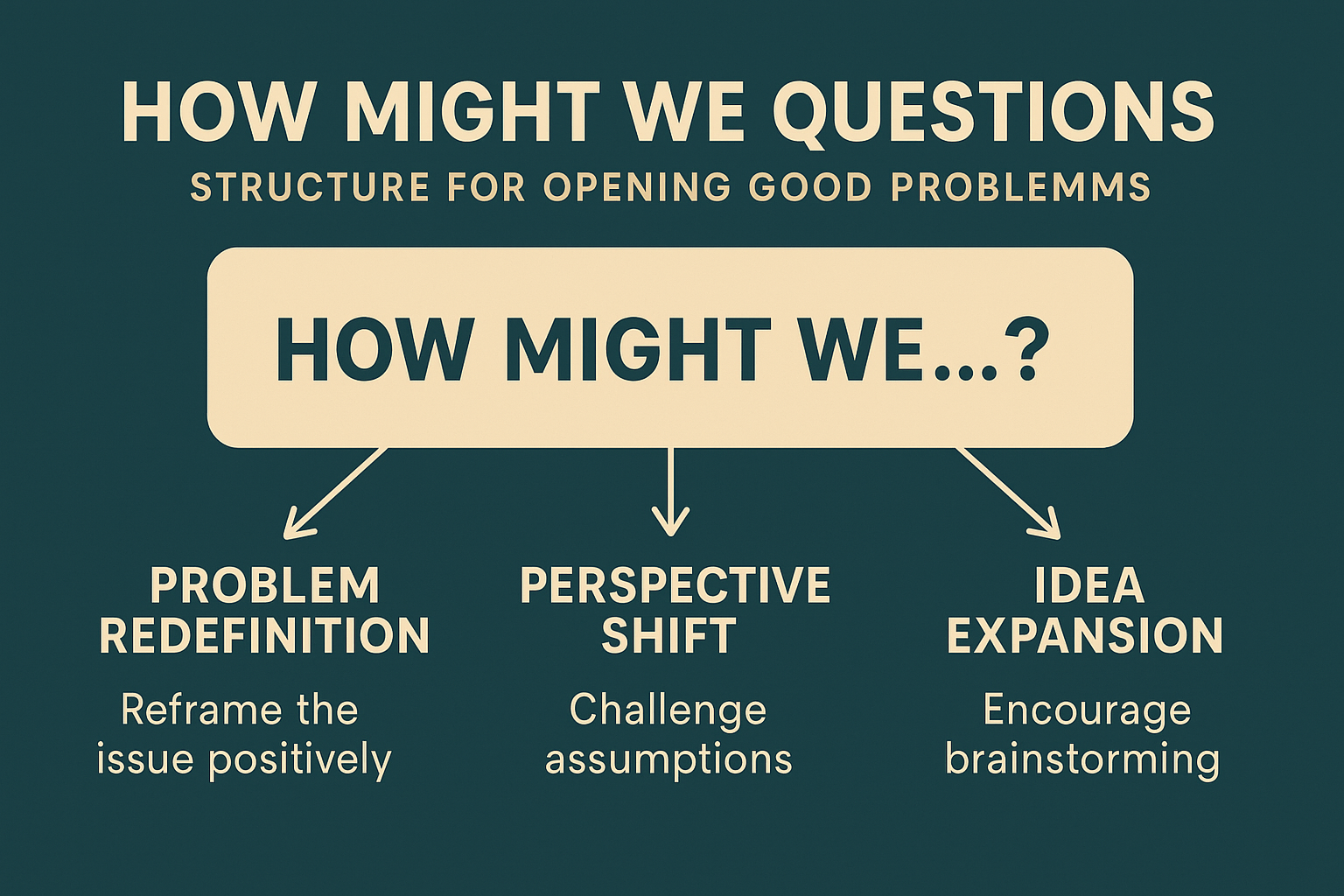 HOW MIGHT WE QUESTIONS

STRUCTURE FOR OPENING GOOD PROBLEMMS

HOW MIGHT WE...?

PROBLEM REDEFINITION

Reframe the issue positively

PERSPECTIVE SHIFT

Challenge assumptions

IDEA EXPANSION

Encourage brainstorming